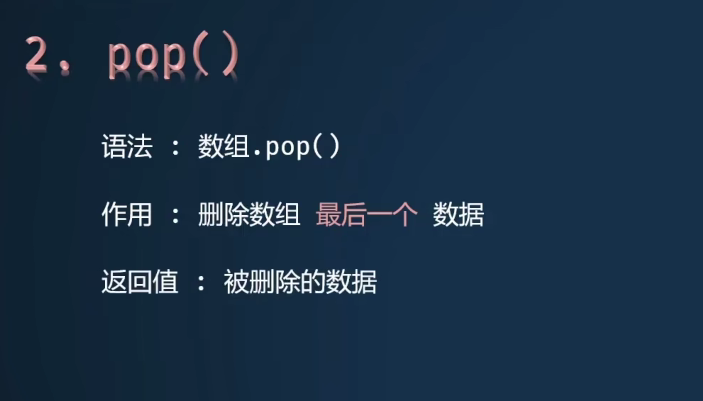 2. pop()

语法 : 数组.pop()

作用 : 删除数组 最后一个 数据

返回值 : 被删除的数据